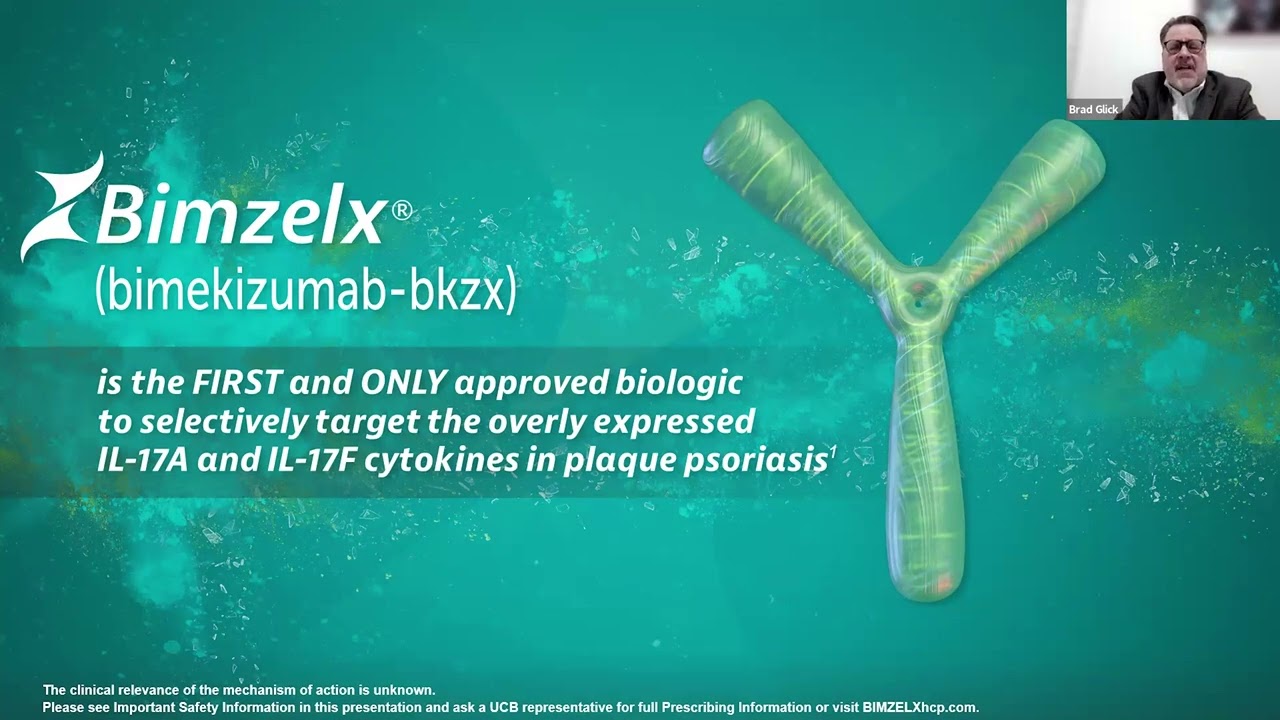 Brad Glick

Bimzelx®
(bimekizumab-bkzx)

is the FIRST and ONLY approved biologic to selectively target the overly expressed IL-17A and IL-17F cytokines in plaque psoriasis$^1$

The clinical relevance of the mechanism of action is unknown.
Please see Important Safety Information in this presentation and ask a UCB representative for full Prescribing Information or visit BIMZELXhcp.com.